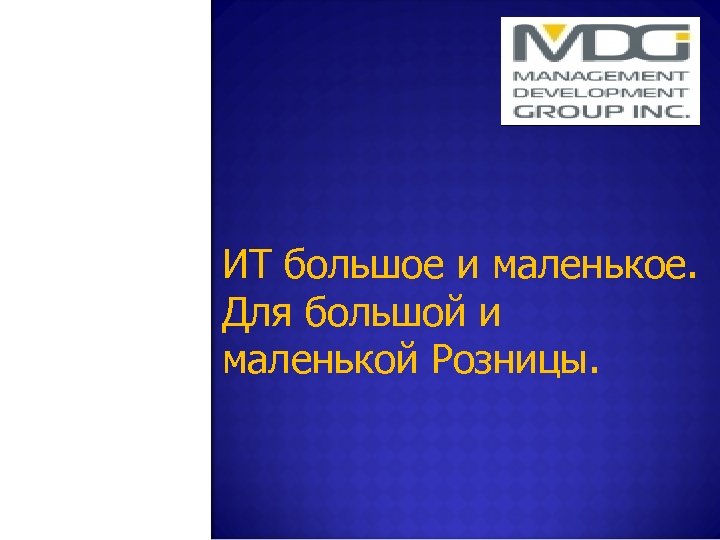 MDG
MANAGEMENT DEVELOPMENT GROUP INC.

ИТ большое и маленькое. Для большой и маленькой Розницы.